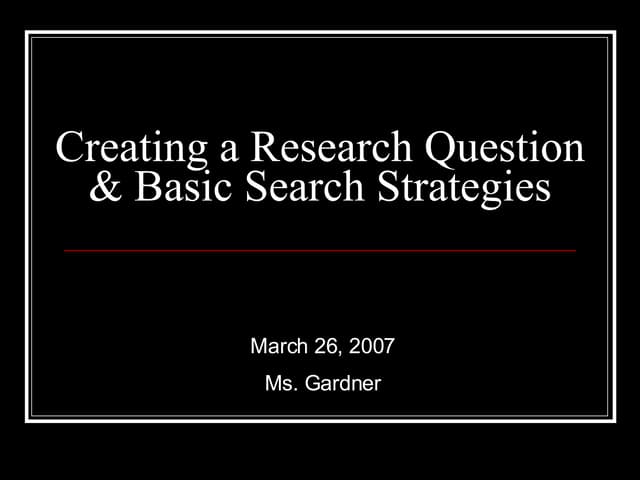 Creating a Research Question & Basic Search Strategies

March 26, 2007

Ms. Gardner